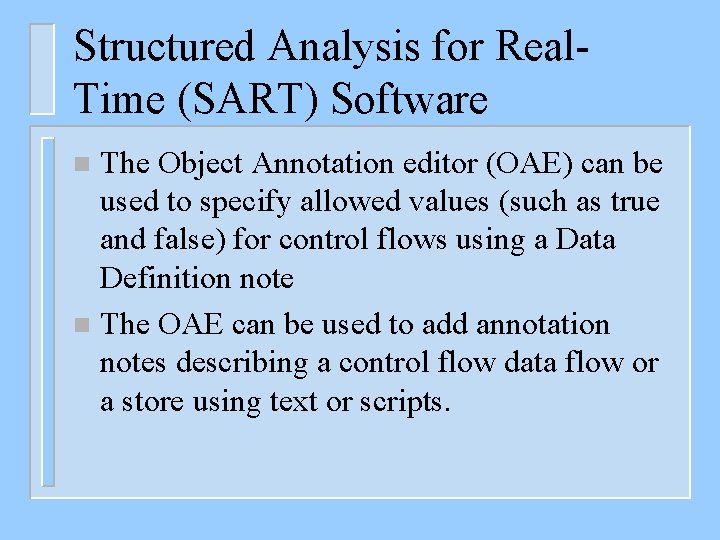 Structured Analysis for Real-Time (SART) Software

The Object Annotation editor (OAE) can be used to specify allowed values (such as true and false) for control flows using a Data Definition note

The OAE can be used to add annotation notes describing a control flow data flow or a store using text or scripts.